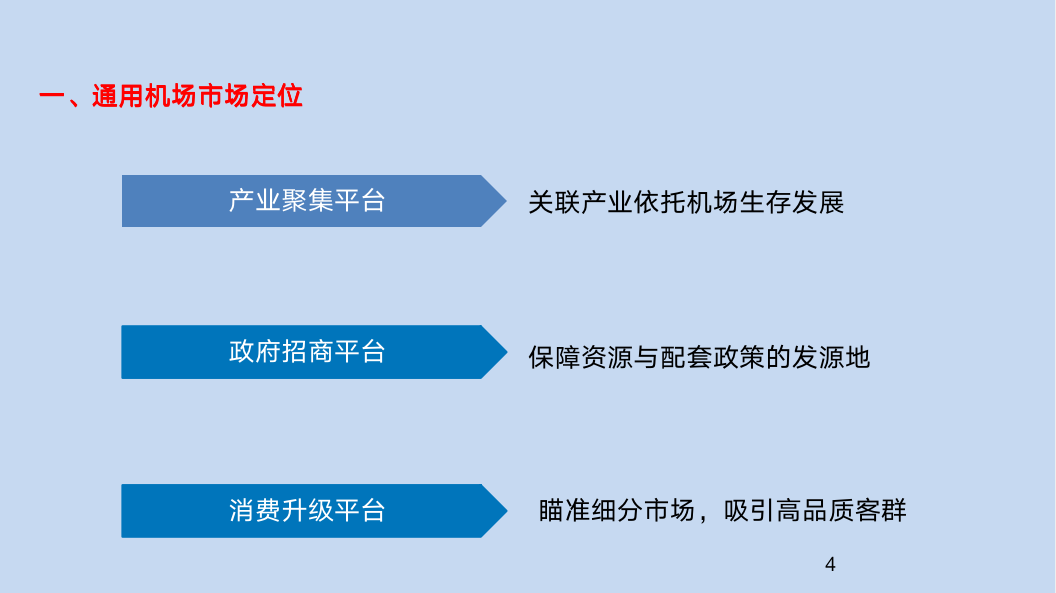 一、通用机场市场定位

产业聚集平台

关联产业依托机场生存发展

政府招商平台

保障资源与配套政策的发源地

消费升级平台

瞄准细分市场，吸引高品质客群

4